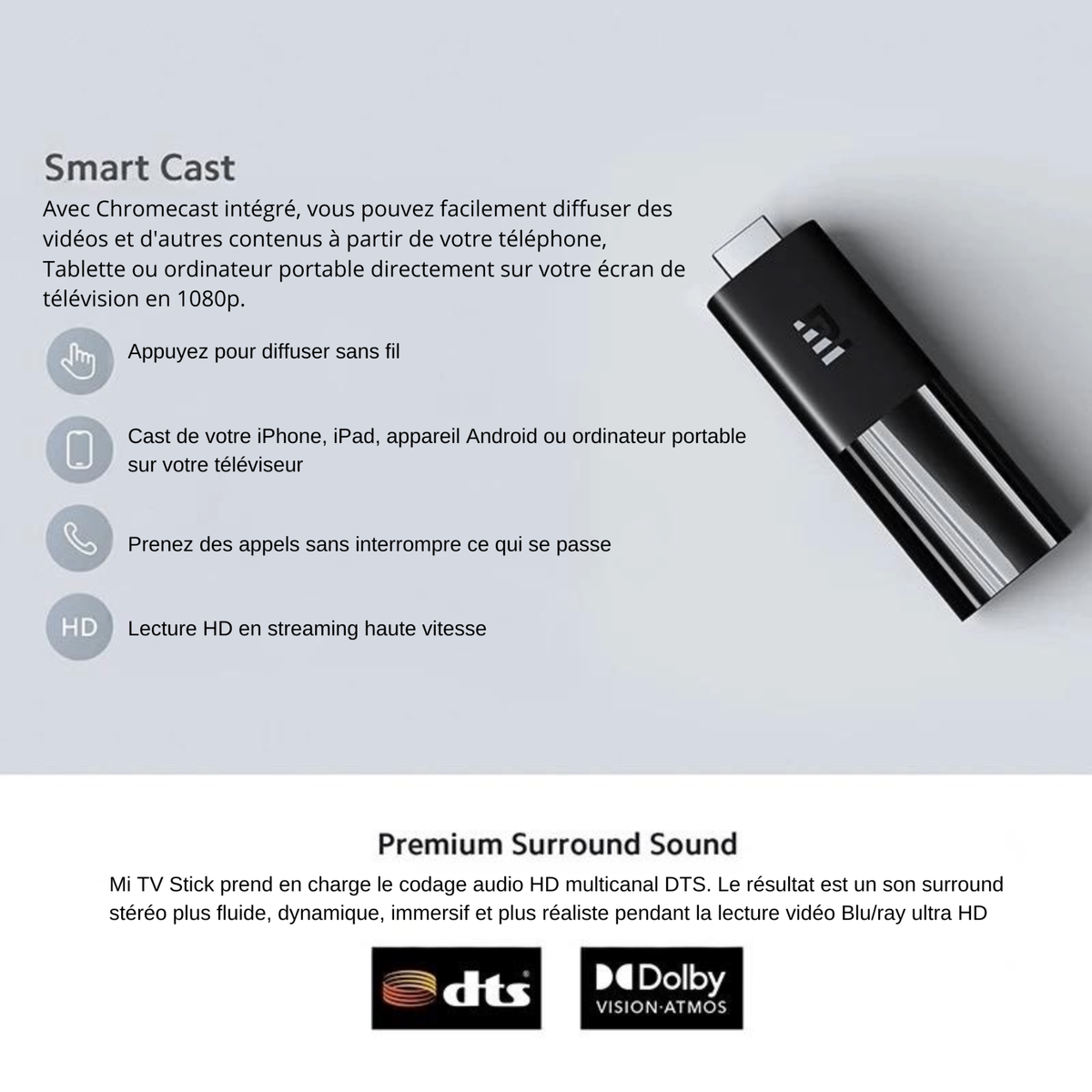 Smart Cast

Avec Chromecast intégré, vous pouvez facilement diffuser des vidéos et d'autres contenus à partir de votre téléphone, Tablette ou ordinateur portable directement sur votre écran de télévision en 1080p.

Appuyez pour diffuser sans fil

Cast de votre iPhone, iPad, appareil Android ou ordinateur portable sur votre téléviseur

Prenez des appels sans interrompre ce qui se passe

HD

Lecture HD en streaming haute vitesse

mi

Premium Surround Sound

Mi TV Stick prend en charge le codage audio HD multicanal DTS. Le résultat est un son surround stéréo plus fluide, dynamique, immersif et plus réaliste pendant la lecture vidéo Blu/ray ultra HD

dts

Dolby
VISION·ATMOS